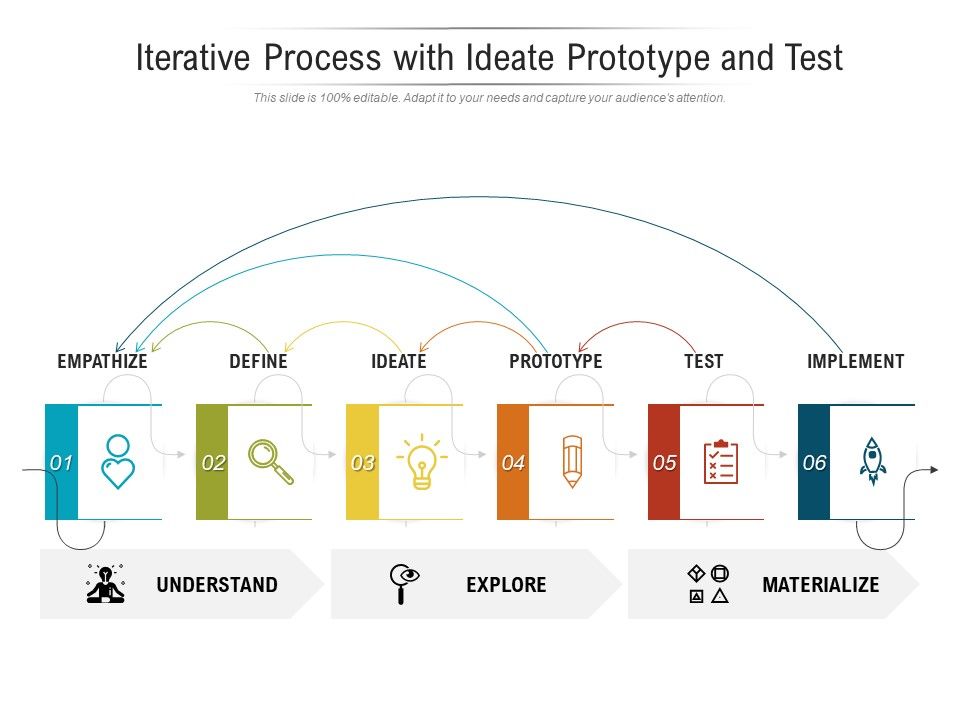 Iterative Process with Ideate Prototype and Test

This slide is 100% editable. Adapt it to your needs and capture your audience's attention.

EMPATHIZE
DEFINE
IDEATE
PROTOTYPE
TEST
IMPLEMENT

01
02
03
04
05
06

UNDERSTAND
EXPLORE
MATERIALIZE